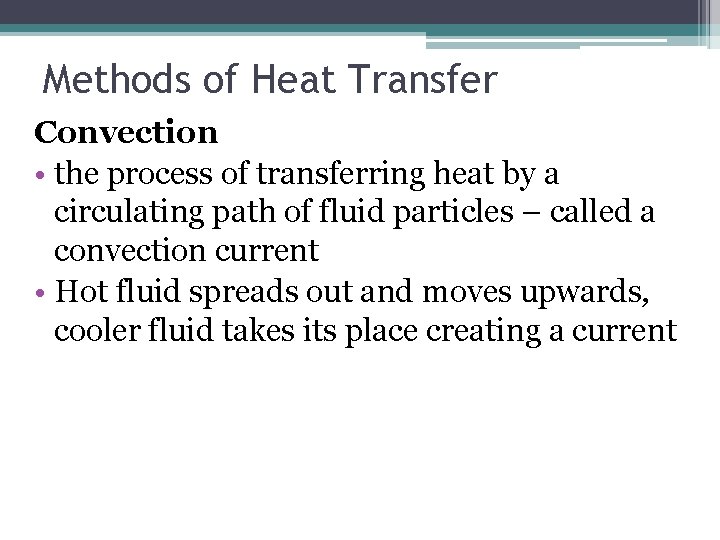 Methods of Heat Transfer

Convection

• the process of transferring heat by a circulating path of fluid particles – called a convection current
• Hot fluid spreads out and moves upwards, cooler fluid takes its place creating a current